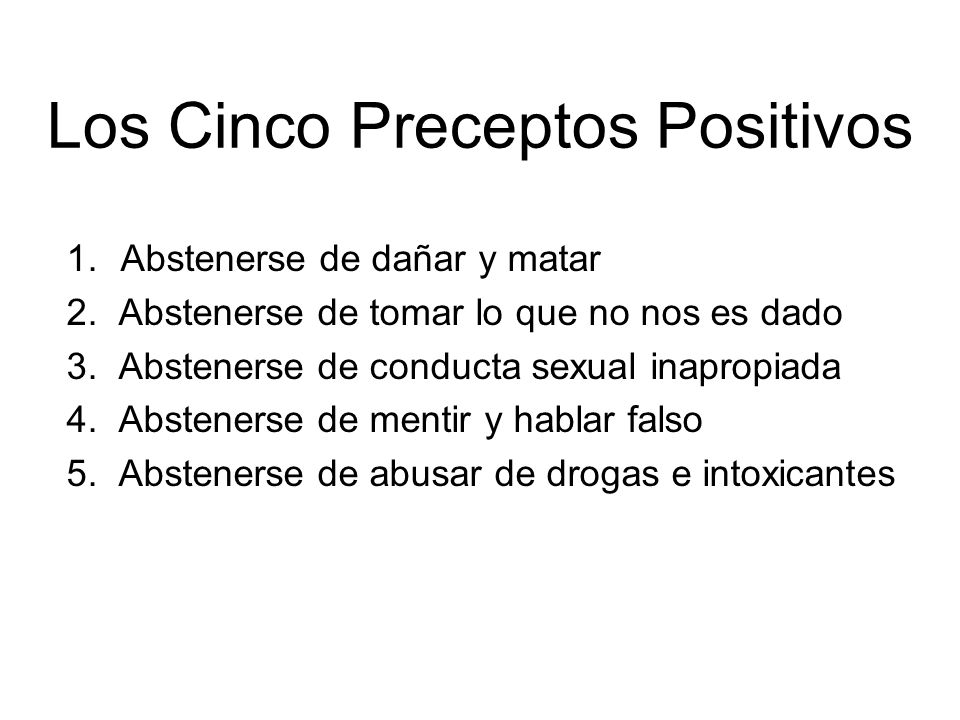 Los Cinco Preceptos Positivos

1. Abstenerse de dañar y matar
2. Abstenerse de tomar lo que no nos es dado
3. Abstenerse de conducta sexual inapropiada
4. Abstenerse de mentir y hablar falso
5. Abstenerse de abusar de drogas e intoxicantes